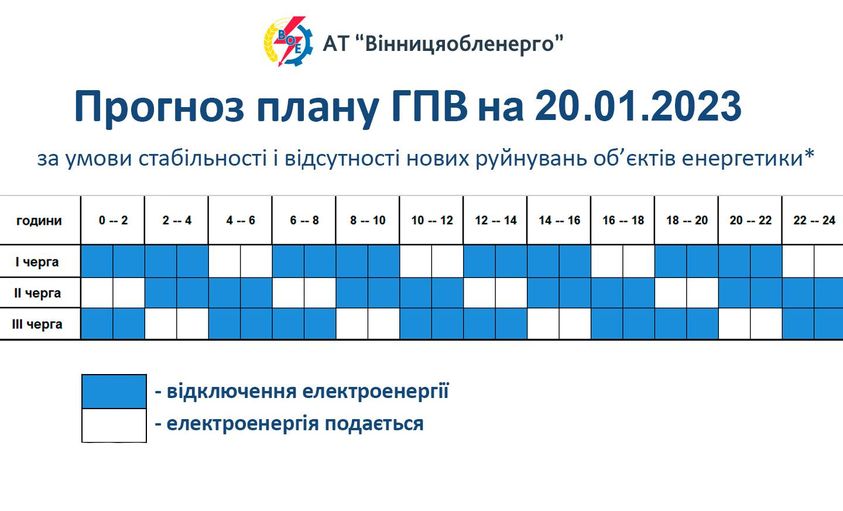 ВОЕ АТ "Вінницяобленерго"

Прогноз плану ГПВ на 20.01.2023

за умови стабільності і відсутності нових руйнувань об'єктів енергетики*

| години | 0 -- 2 | 2 -- 4 | 4 -- 6 | 6 -- 8 | 8 -- 10 | 10 -- 12 | 12 -- 14 | 14 -- 16 | 16 -- 18 | 18 -- 20 | 20 -- 22 | 22 -- 24 |
|---|---|---|---|---|---|---|---|---|---|---|---|---|
| І черга | | | | | | | | | | | | |
| ІІ черга | | | | | | | | | | | | |
| ІІІ черга | | | | | | | | | | | | |

- відключення електроенергії
- електроенергія подається